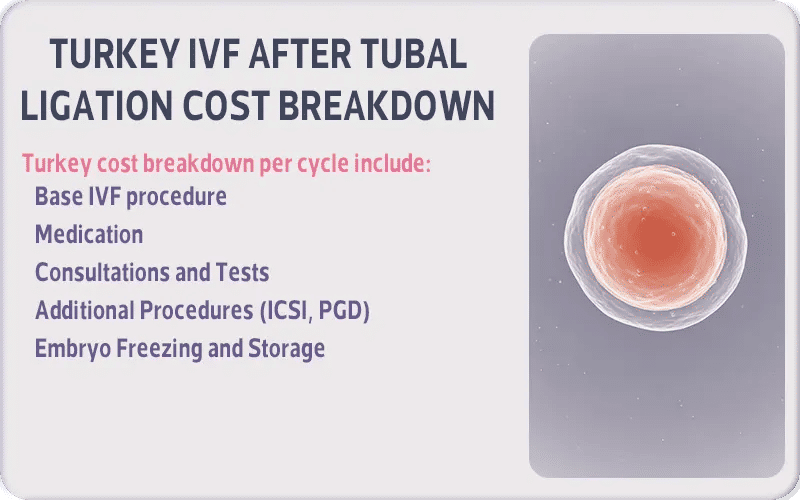 TURKEY IVF AFTER TUBAL LIGATION COST BREAKDOWN

Turkey cost breakdown per cycle include:
Base IVF procedure
Medication
Consultations and Tests
Additional Procedures (ICSI, PGD)
Embryo Freezing and Storage